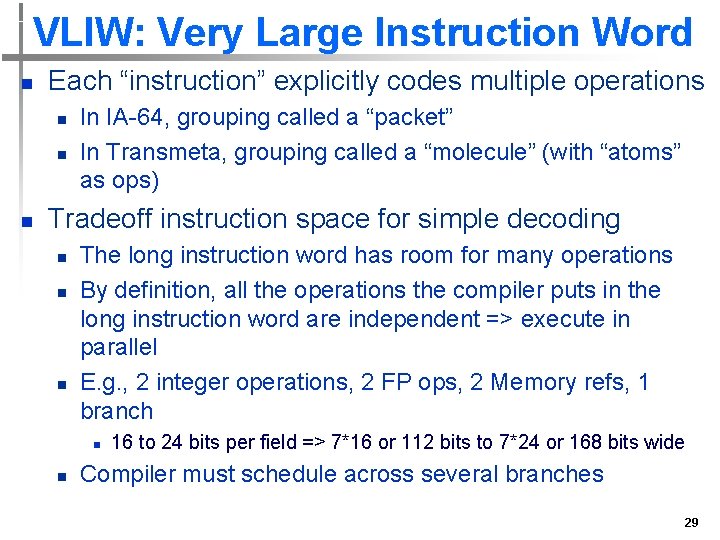 VLIW: Very Large Instruction Word

- Each “instruction” explicitly codes multiple operations
  - In IA-64, grouping called a “packet”
  - In Transmeta, grouping called a “molecule” (with “atoms” as ops)
- Tradeoff instruction space for simple decoding
  - The long instruction word has room for many operations
  - By definition, all the operations the compiler puts in the long instruction word are independent => execute in parallel
  - E.g., 2 integer operations, 2 FP ops, 2 Memory refs, 1 branch
    - 16 to 24 bits per field => 7*16 or 112 bits to 7*24 or 168 bits wide
  - Compiler must schedule across several branches

29